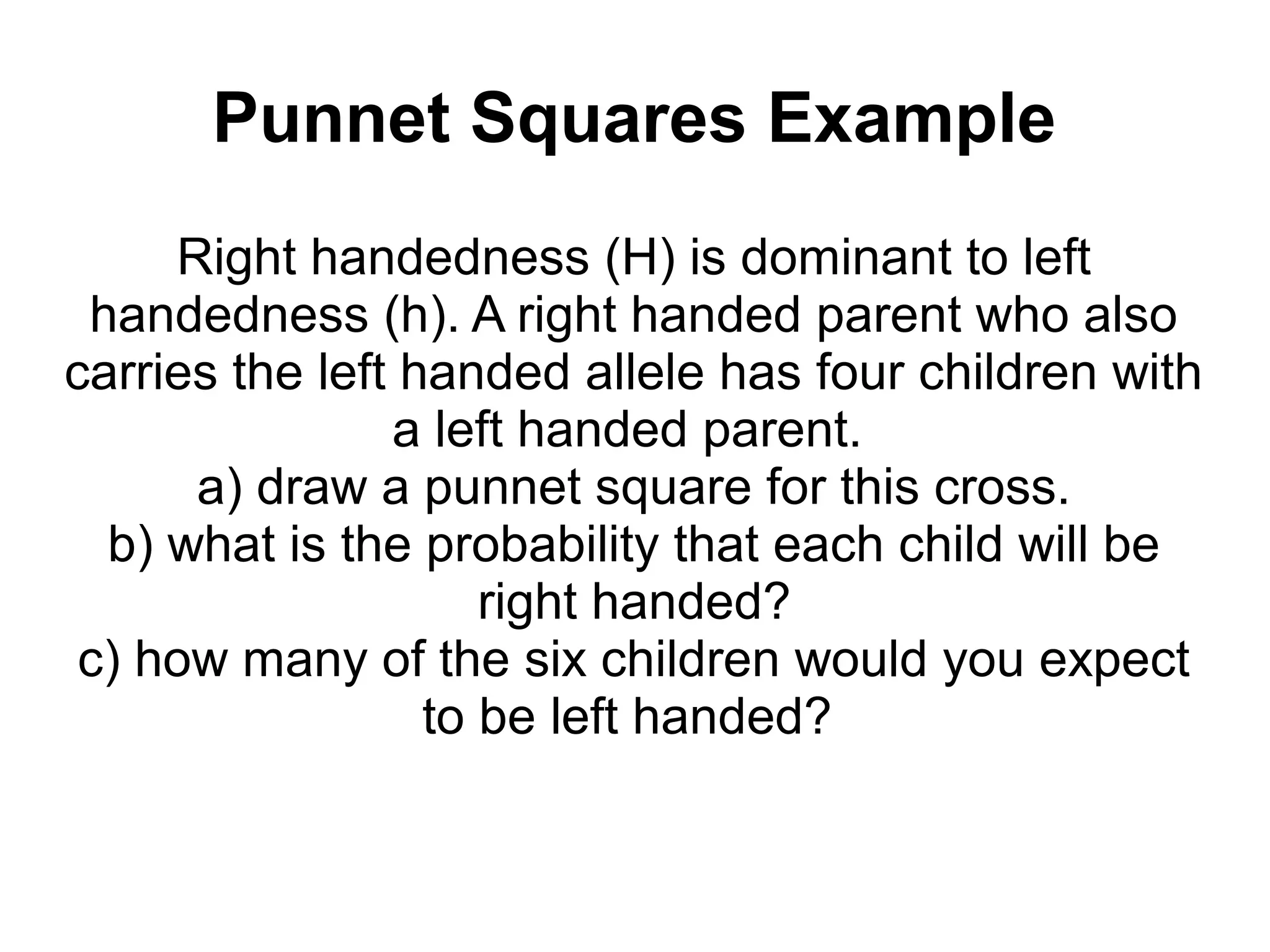 Punnet Squares Example

Right handedness (H) is dominant to left handedness (h). A right handed parent who also carries the left handed allele has four children with a left handed parent.
a) draw a punnet square for this cross.
b) what is the probability that each child will be right handed?
c) how many of the six children would you expect to be left handed?